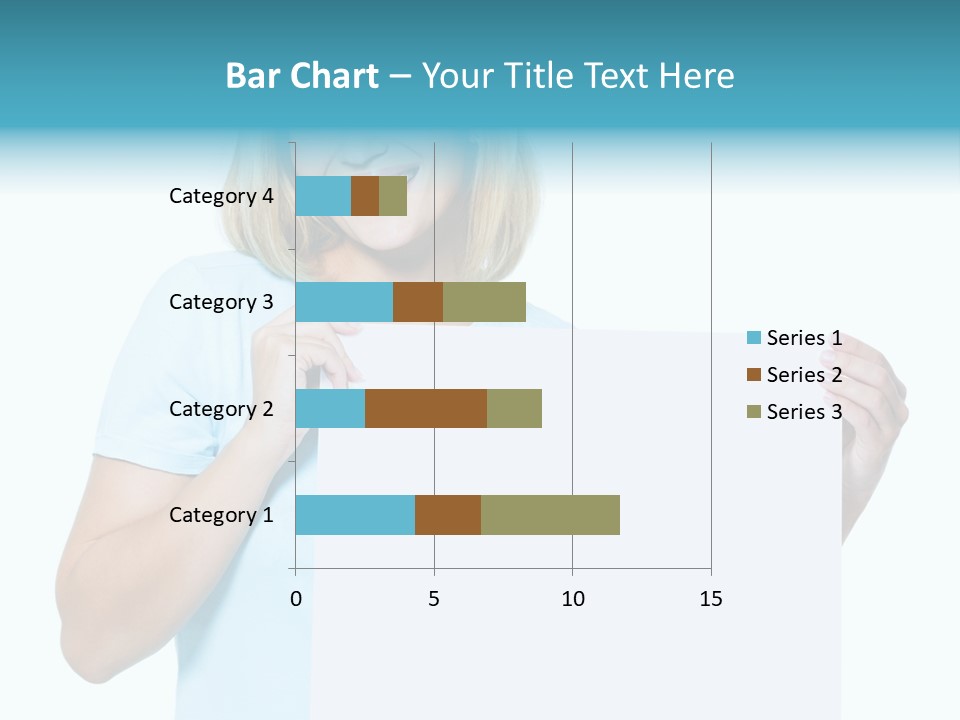 Bar Chart – Your Title Text Here

Category 4
Category 3
Category 2
Category 1

0
5
10
15

Series 1
Series 2
Series 3